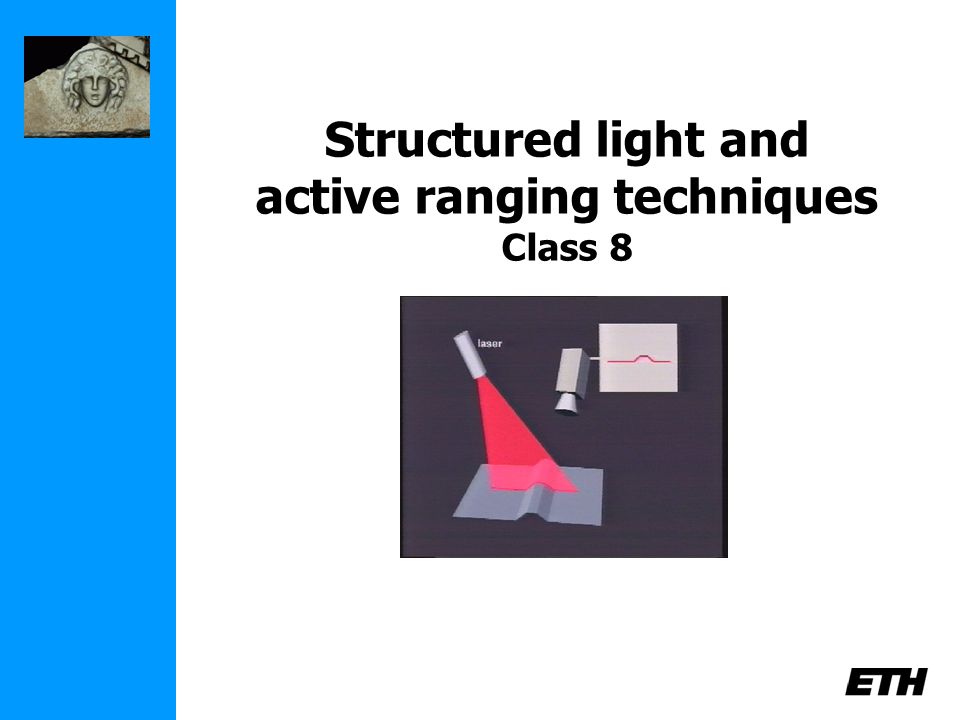 Structured light and active ranging techniques
Class 8

laser

ETH